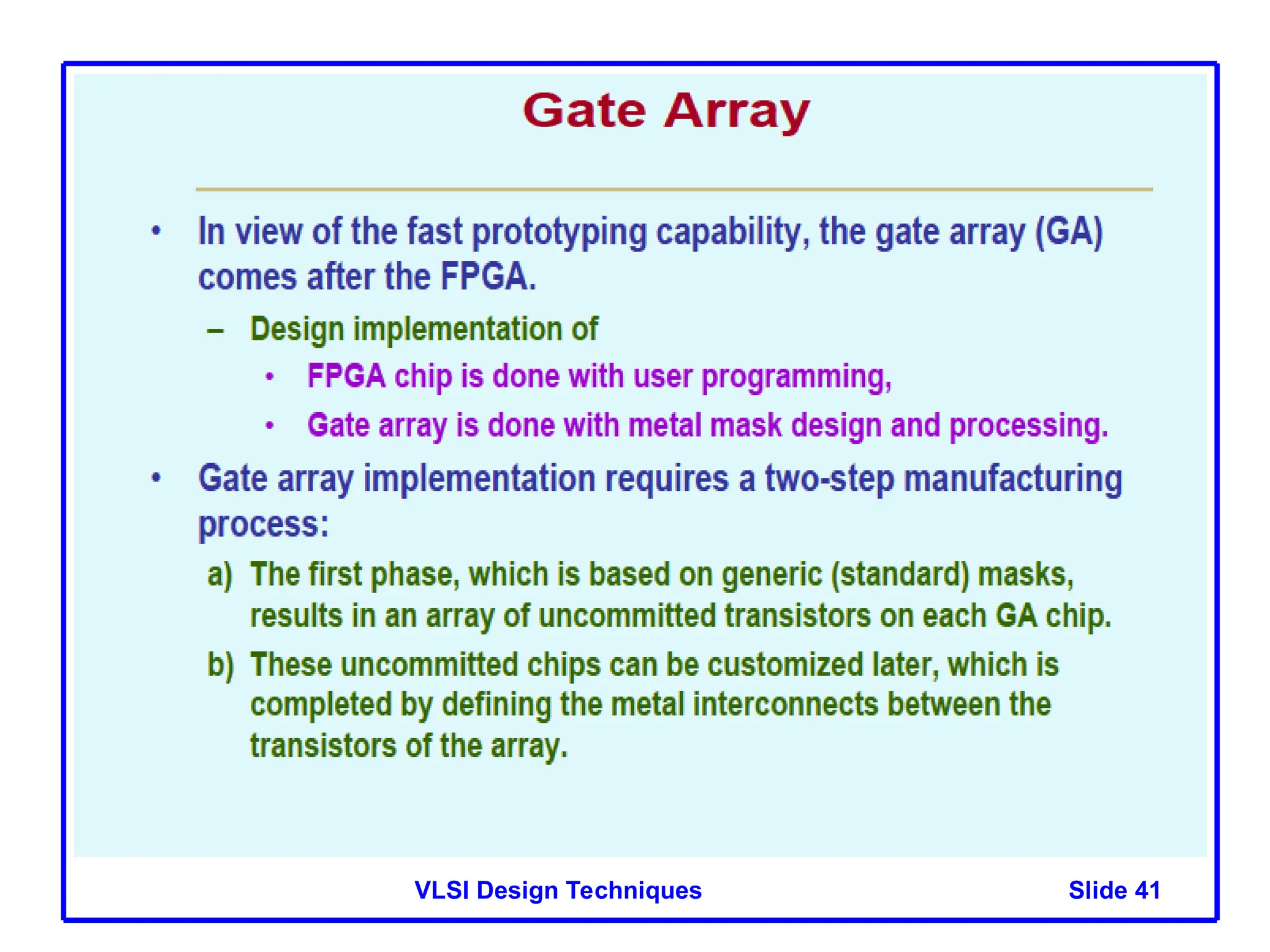 Gate Array

• In view of the fast prototyping capability, the gate array (GA) comes after the FPGA.

– Design implementation of

• FPGA chip is done with user programming,

• Gate array is done with metal mask design and processing.

• Gate array implementation requires a two-step manufacturing process:

a) The first phase, which is based on generic (standard) masks, results in an array of uncommitted transistors on each GA chip.

b) These uncommitted chips can be customized later, which is completed by defining the metal interconnects between the transistors of the array.

VLSI Design Techniques

Slide 41